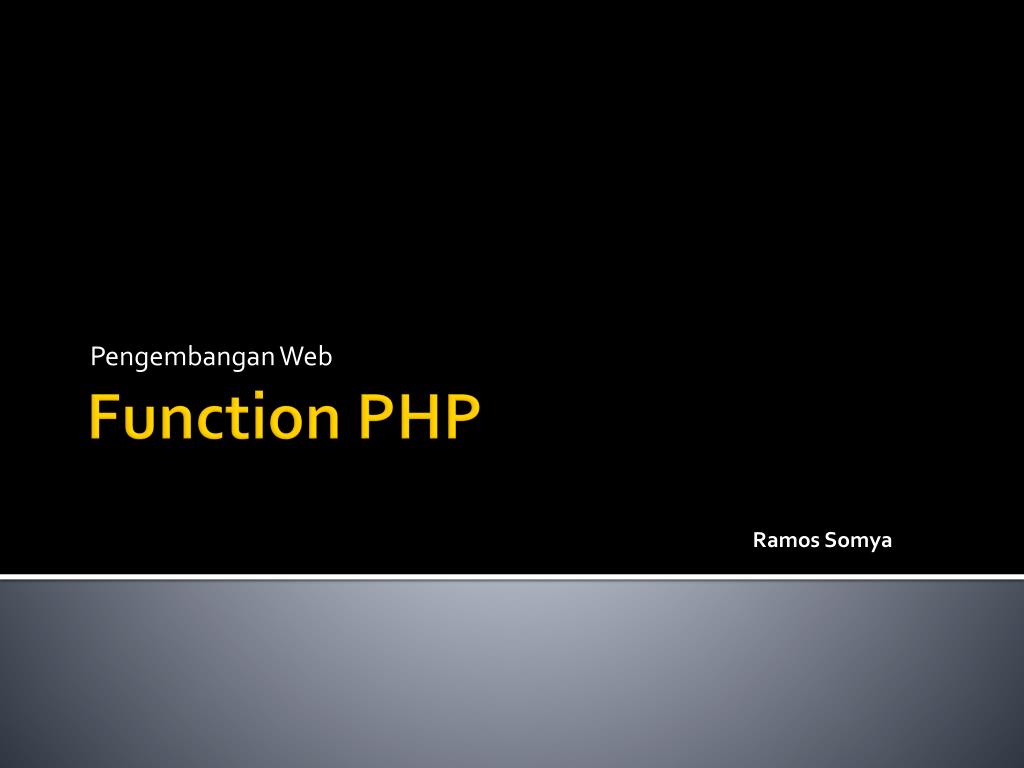 Pengembangan Web

Function PHP

Ramos Somya